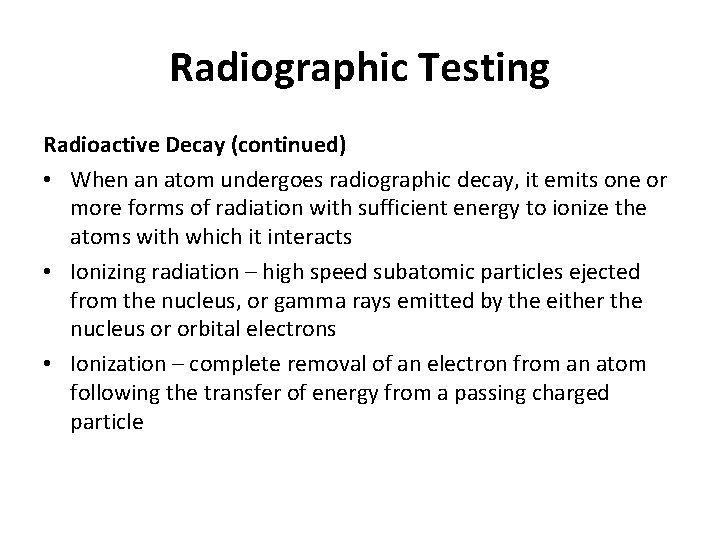 Radiographic Testing

Radioactive Decay (continued)

• When an atom undergoes radiographic decay, it emits one or more forms of radiation with sufficient energy to ionize the atoms with which it interacts

• Ionizing radiation – high speed subatomic particles ejected from the nucleus, or gamma rays emitted by the either the nucleus or orbital electrons

• Ionization – complete removal of an electron from an atom following the transfer of energy from a passing charged particle